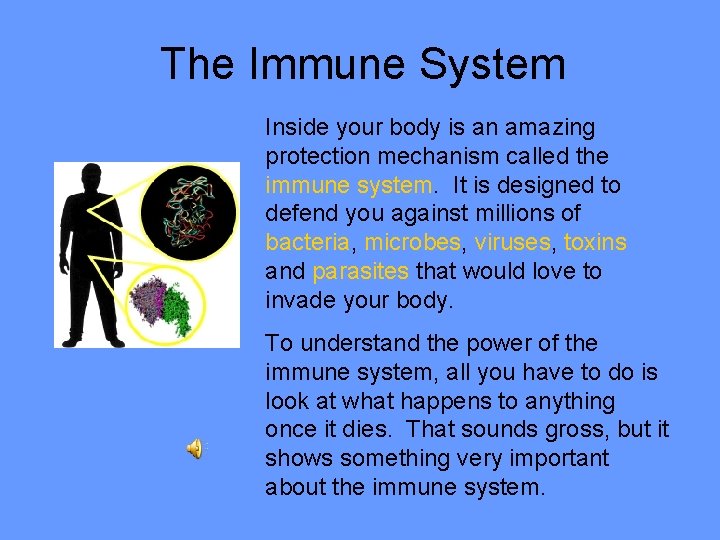 The Immune System

Inside your body is an amazing protection mechanism called the immune system.  It is designed to defend you against millions of bacteria, microbes, viruses, toxins and parasites that would love to invade your body.

To understand the power of the immune system, all you have to do is look at what happens to anything once it dies.  That sounds gross, but it shows something very important about the immune system.